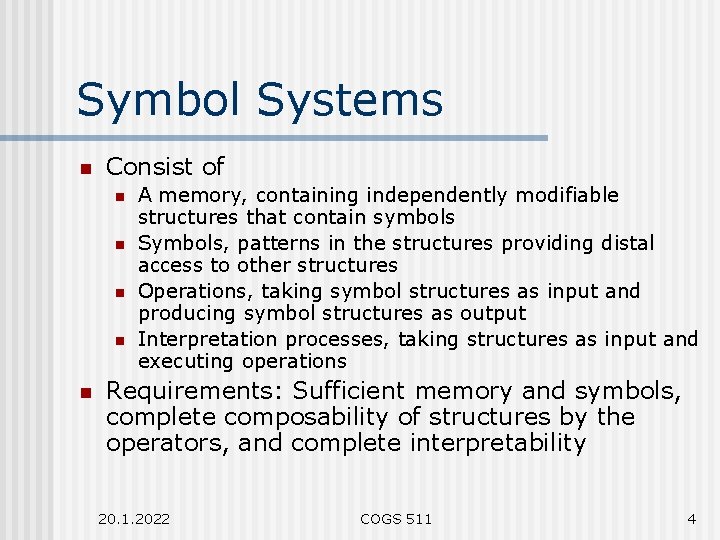 Symbol Systems

- Consist of
  - A memory, containing independently modifiable structures that contain symbols
  - Symbols, patterns in the structures providing distal access to other structures
  - Operations, taking symbol structures as input and producing symbol structures as output
  - Interpretation processes, taking structures as input and executing operations
- Requirements: Sufficient memory and symbols, complete composability of structures by the operators, and complete interpretability

20.1.2022 COGS 511 4